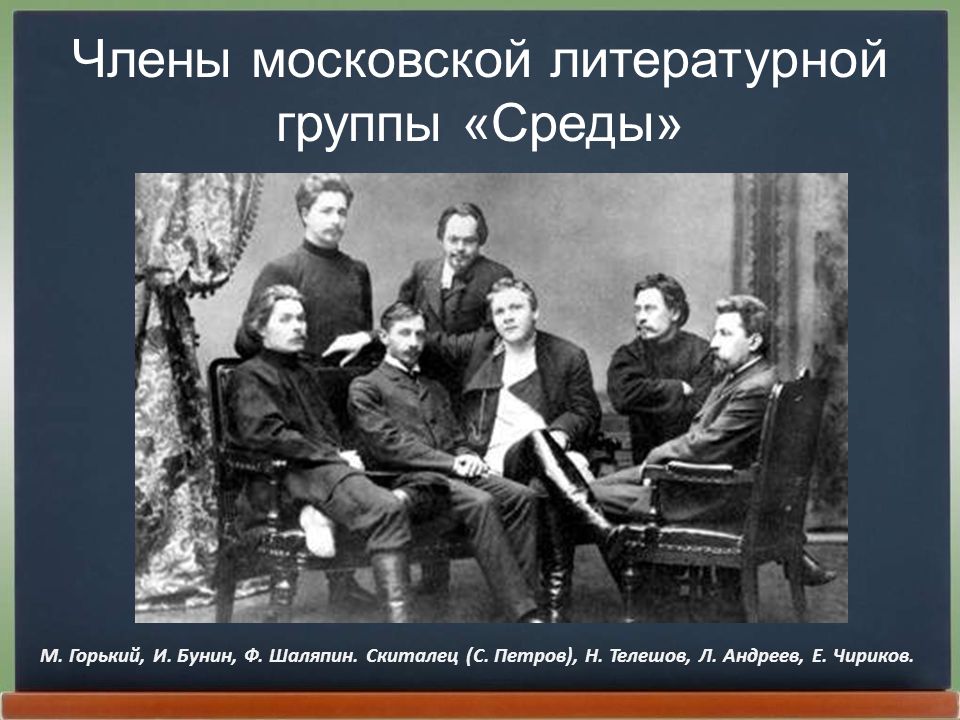 Члены московской литературной группы «Среды»

М. Горький, И. Бунин, Ф. Шаляпин. Скиталец (С. Петров), Н. Телешов, Л. Андреев, Е. Чириков.